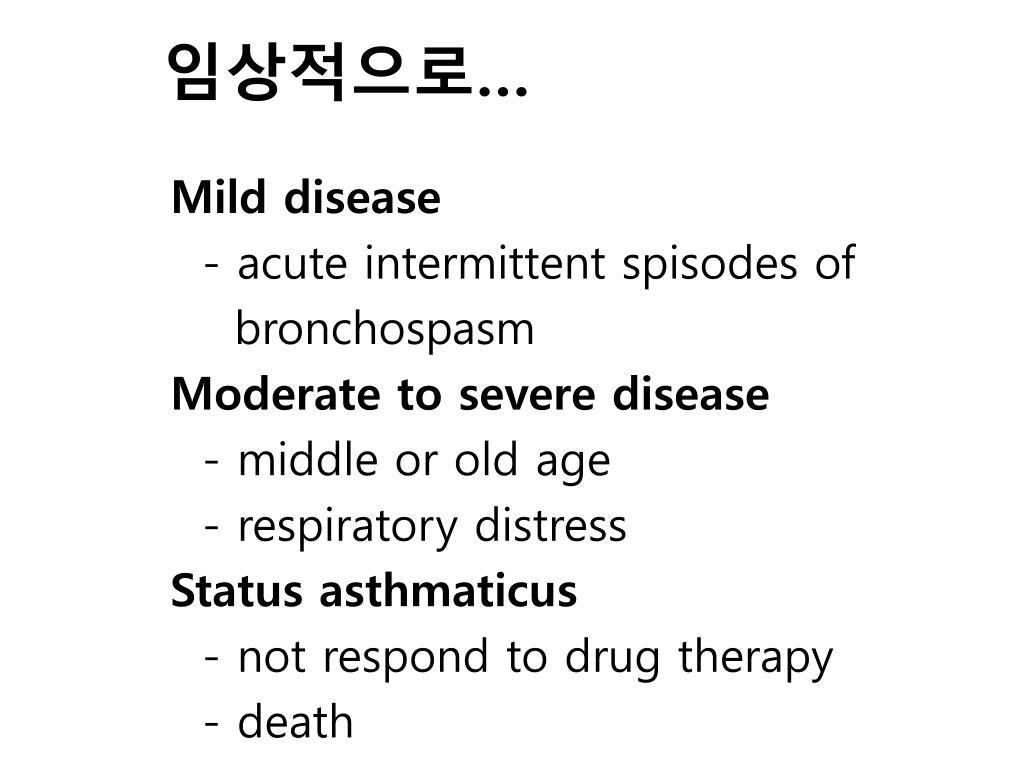 임상적으로…

Mild disease
- acute intermittent spisodes of bronchospasm

Moderate to severe disease
- middle or old age
- respiratory distress

Status asthmaticus
- not respond to drug therapy
- death